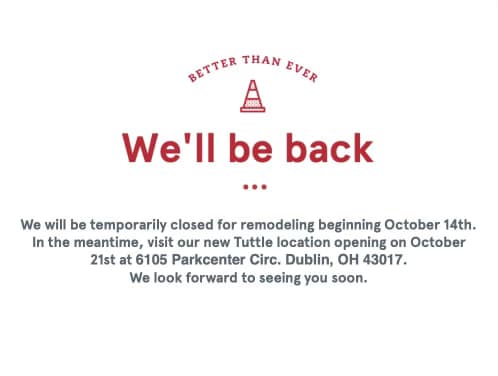 BETTER THAN EVER

We'll be back

...

We will be temporarily closed for remodeling beginning October 14th. In the meantime, visit our new Tuttle location opening on October 21st at 6105 Parkcenter Circ. Dublin, OH 43017.
We look forward to seeing you soon.